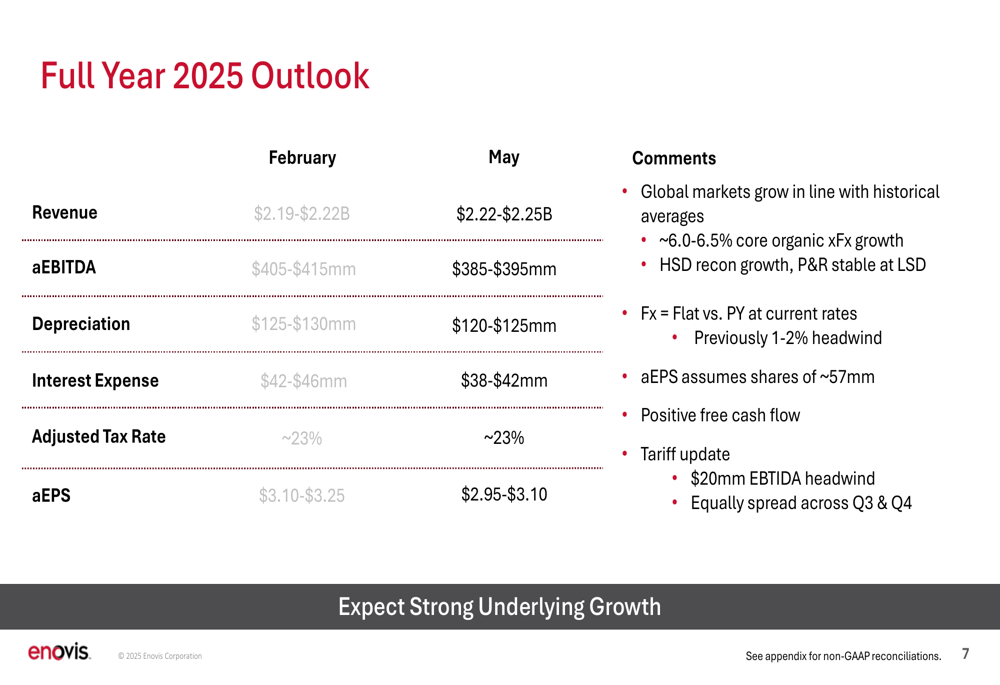 Full Year 2025 Outlook

| | February | May |
|---|---|---|
| Revenue | \$2.19-\$2.22B | \$2.22-\$2.25B |
| aEBITDA | \$405-\$415mm | \$385-\$395mm |
| Depreciation | \$125-\$130mm | \$120-\$125mm |
| Interest Expense | \$42-\$46mm | \$38-\$42mm |
| Adjusted Tax Rate | ~23% | ~23% |
| aEPS | \$3.10-\$3.25 | \$2.95-\$3.10 |

Comments

• Global markets grow in line with historical averages
• ~6.0-6.5% core organic xFx growth
• HSD recon growth, P&R stable at LSD

• Fx = Flat vs. PY at current rates
• Previously 1-2% headwind

• aEPS assumes shares of ~57mm

• Positive free cash flow

• Tariff update
• \$20mm EBTIDA headwind
• Equally spread across Q3 & Q4

Expect Strong Underlying Growth

enovis.

© 2025 Enovis Corporation

See appendix for non-GAAP reconciliations.

7